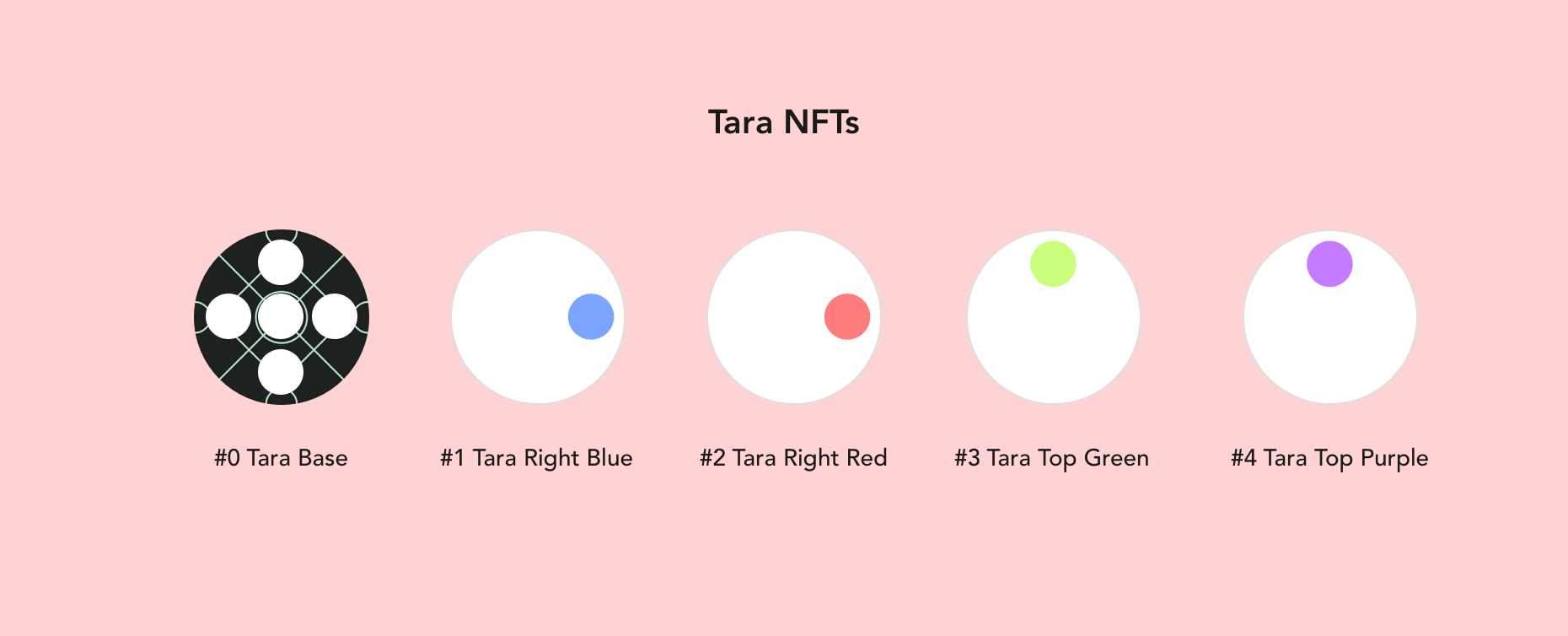 Tara NFTs

#0 Tara Base

#1 Tara Right Blue

#2 Tara Right Red

#3 Tara Top Green

#4 Tara Top Purple